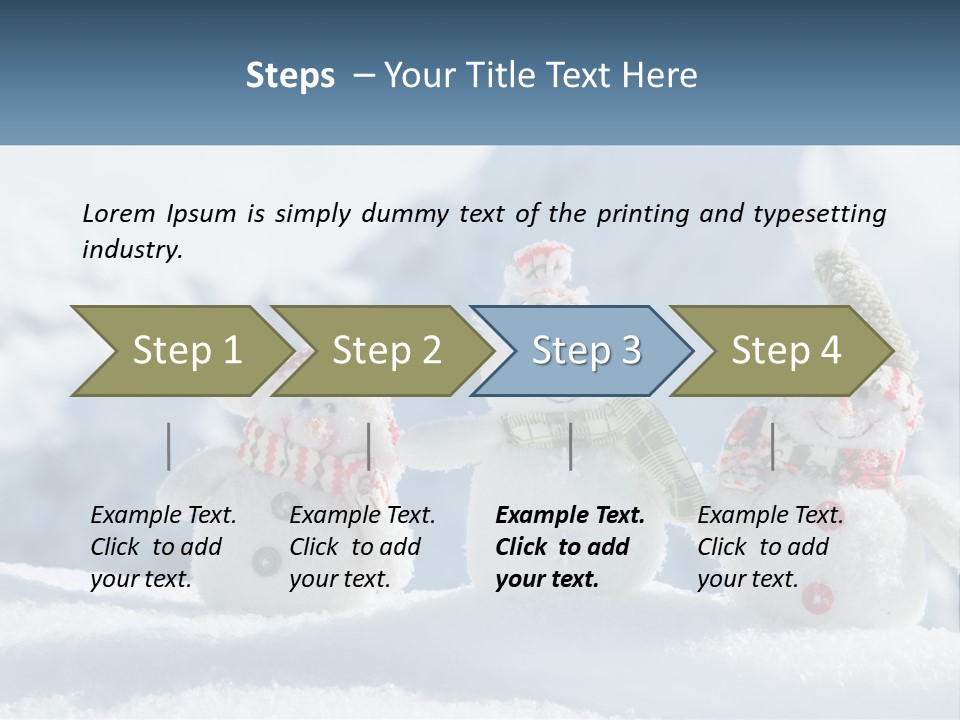 Steps – Your Title Text Here

Lorem Ipsum is simply dummy text of the printing and typesetting industry.

Step 1

Step 2

Step 3

Step 4

Example Text. Click to add your text.

Example Text. Click to add your text.

Example Text. Click to add your text.

Example Text. Click to add your text.